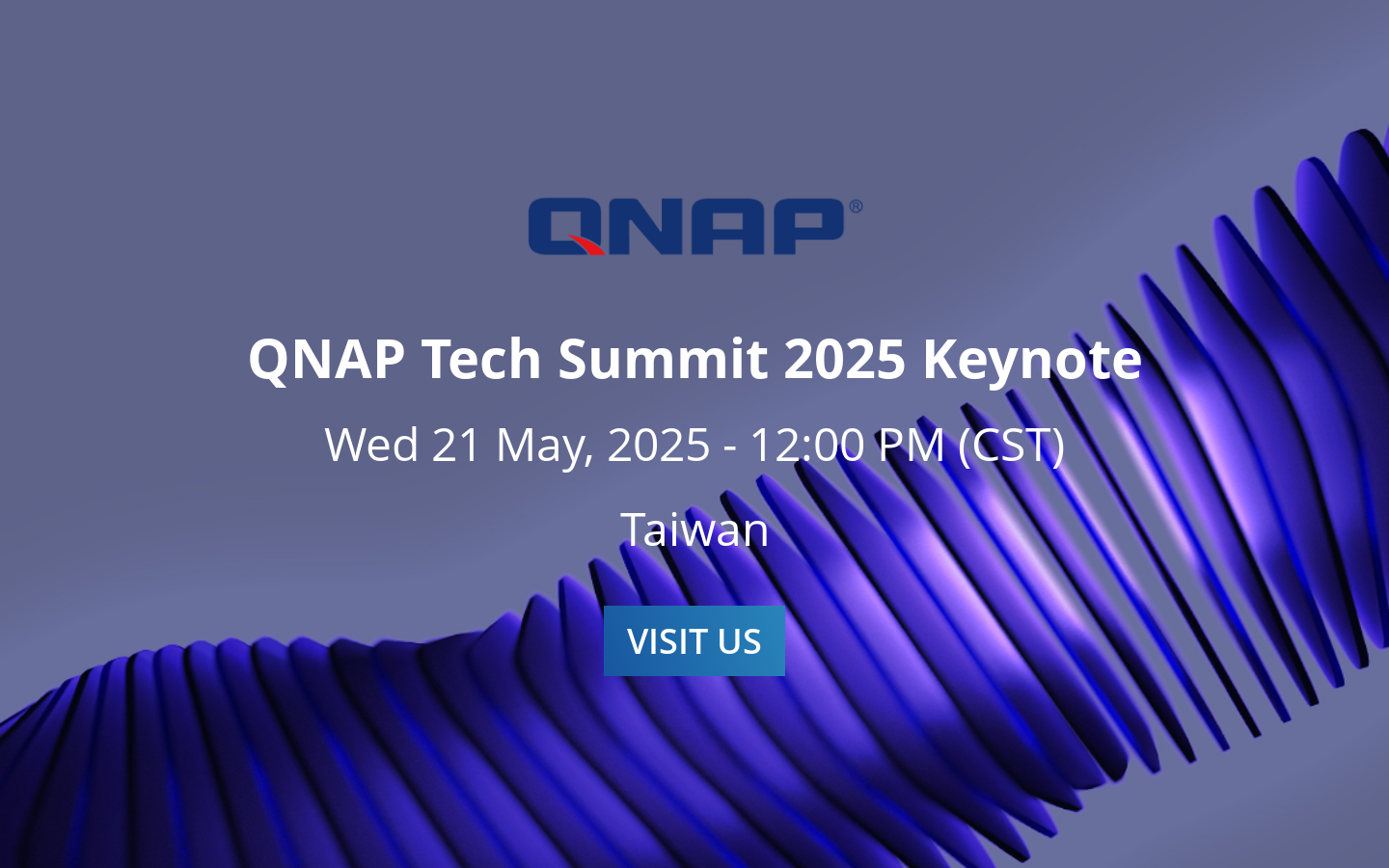 QNAP®

QNAP Tech Summit 2025 Keynote

Wed 21 May, 2025 - 12:00 PM (CST)

Taiwan

VISIT US